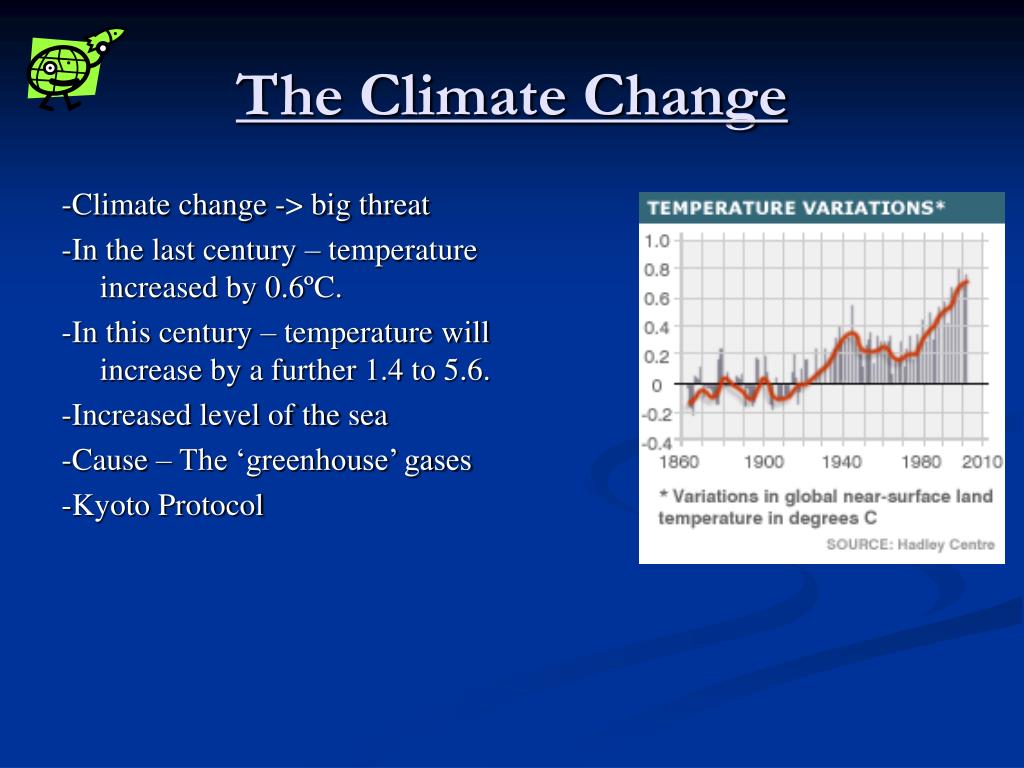 The Climate Change

-Climate change -> big threat

-In the last century – temperature increased by 0.6ºC.

-In this century – temperature will increase by a further 1.4 to 5.6.

-Increased level of the sea

-Cause – The ‘greenhouse’ gases

-Kyoto Protocol

TEMPERATURE VARIATIONS*

1.0
0.8
0.6
0.4
0.2
0
-0.2
-0.4

1860 1900 1940 1980 2010

* Variations in global near-surface land temperature in degrees C

SOURCE: Hadley Centre